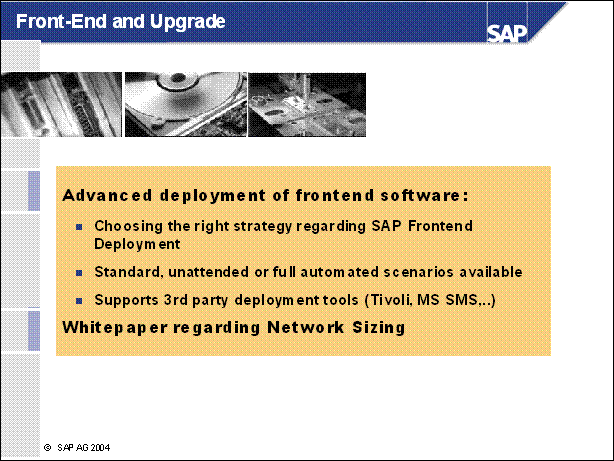 Front-End and Upgrade

SAP

Advanced deployment of frontend software:

- Choosing the right strategy regarding SAP Frontend Deployment
- Standard, unattended or full automated scenarios available
- Supports 3rd party deployment tools (Tivoli, MS SMS,..)

Whitepaper regarding Network Sizing

© SAP AG 2004